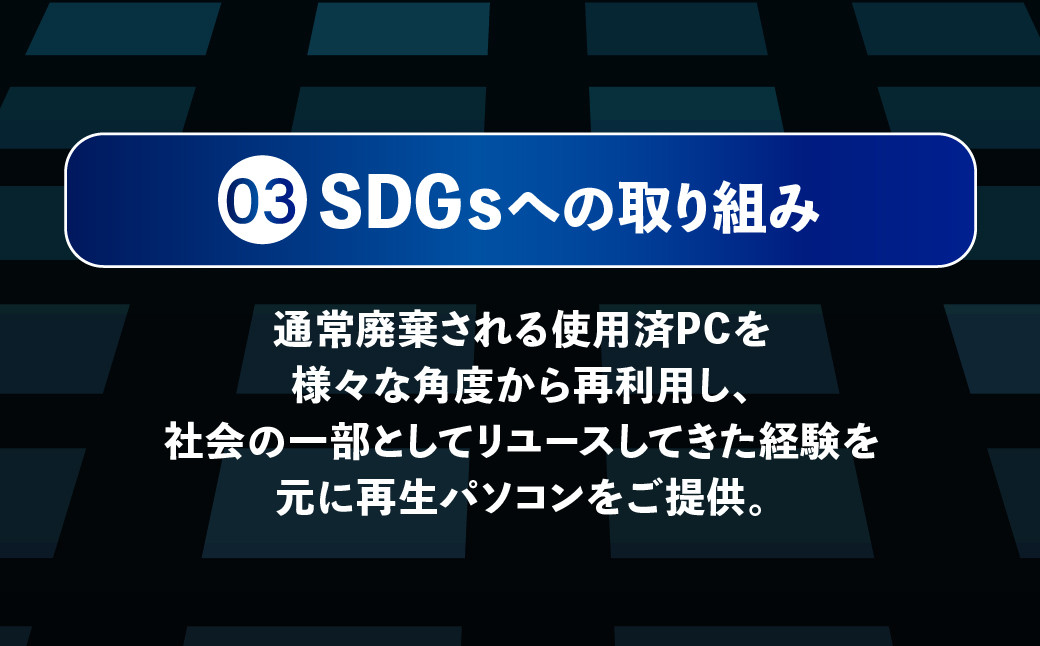 03 SDGsへの取り組み

通常廃棄される使用済PCを
様々な角度から再利用し、
社会の一部としてリユースしてきた経験を
元に再生パソコンをご提供。